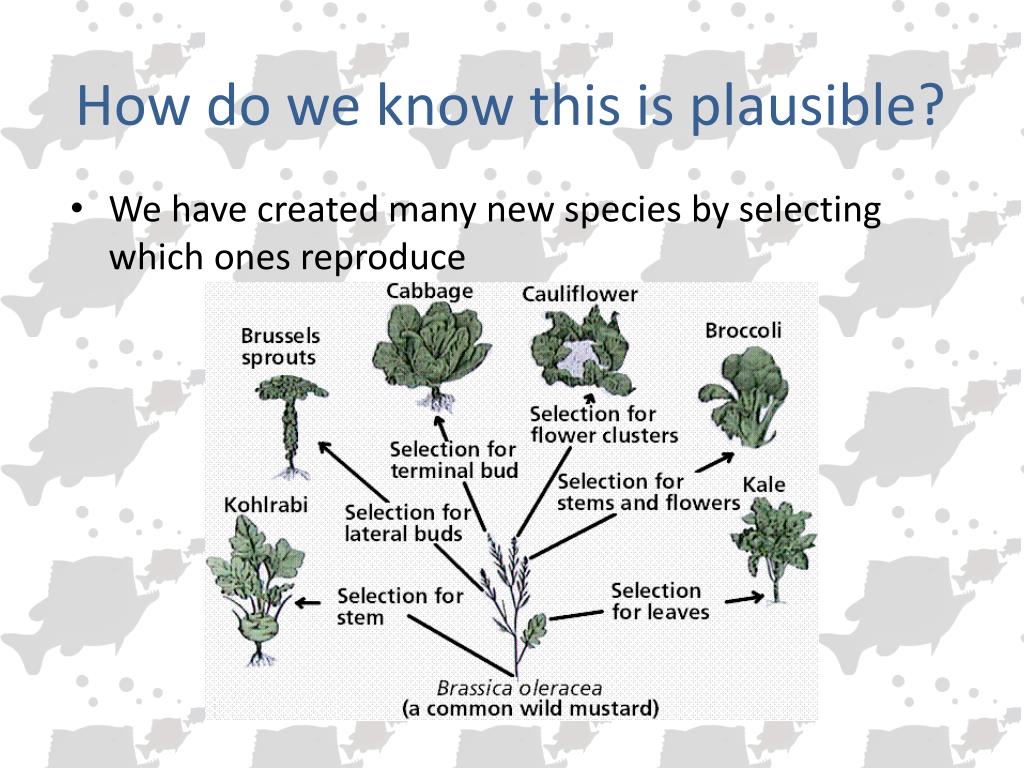 How do we know this is plausible?

• We have created many new species by selecting which ones reproduce

Cabbage
Cauliflower
Brussels sprouts
Broccoli
Selection for flower clusters
Selection for terminal bud
Selection for stems and flowers
Kale
Kohlrabi
Selection for lateral buds
Selection for stem
Selection for leaves
Brassica oleracea
(a common wild mustard)